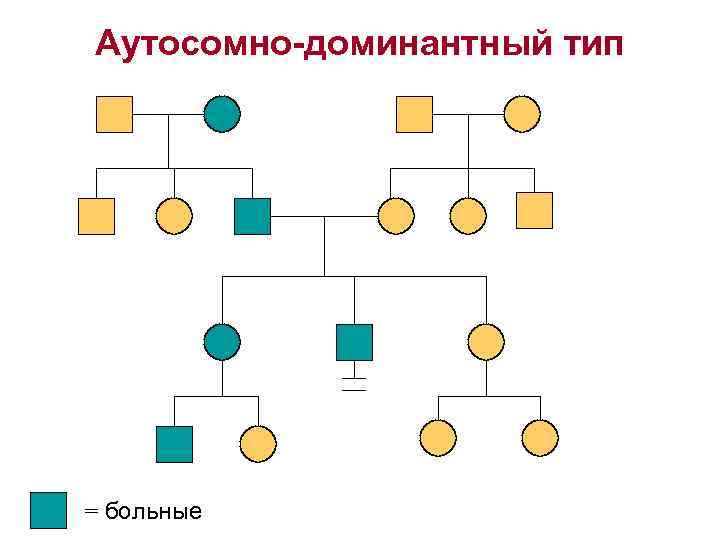 Аутосомно-доминантный тип

= больные